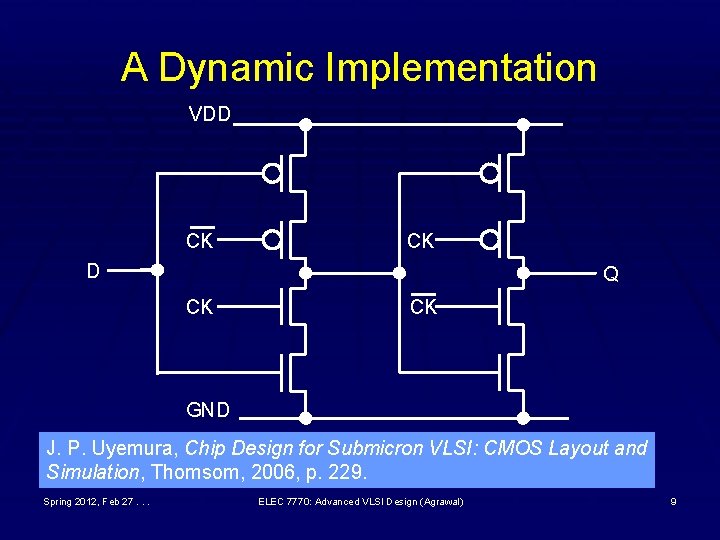 A Dynamic Implementation

VDD

$\overline{CK}$

CK

D

CK

$\overline{CK}$

Q

GND

J. P. Uyemura, Chip Design for Submicron VLSI: CMOS Layout and Simulation, Thomsom, 2006, p. 229.

Spring 2012, Feb 27 . . .

ELEC 7770: Advanced VLSI Design (Agrawal)

9